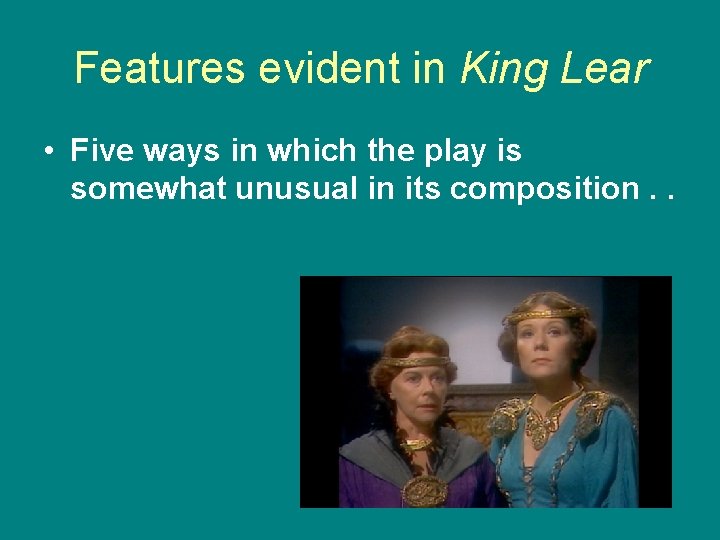 Features evident in King Lear

• Five ways in which the play is somewhat unusual in its composition . .